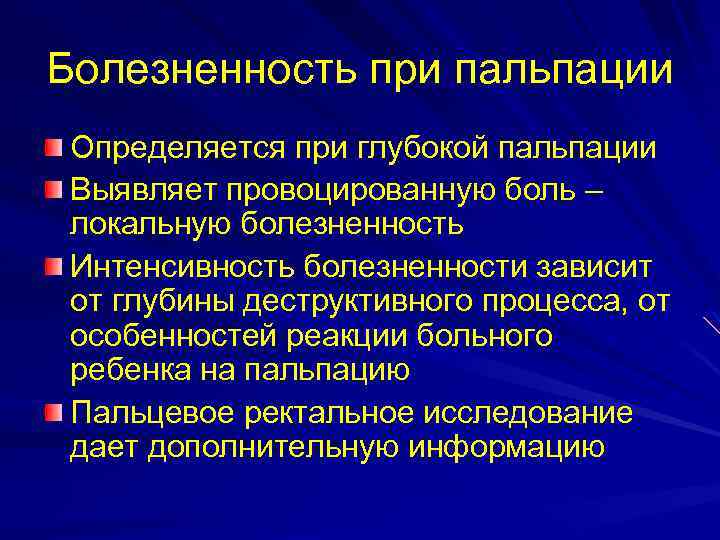 Болезненность при пальпации

Определяется при глубокой пальпации

Выявляет провоцированную боль – локальную болезненность

Интенсивность болезненности зависит от глубины деструктивного процесса, от особенностей реакции больного ребенка на пальпацию

Пальцевое ректальное исследование дает дополнительную информацию